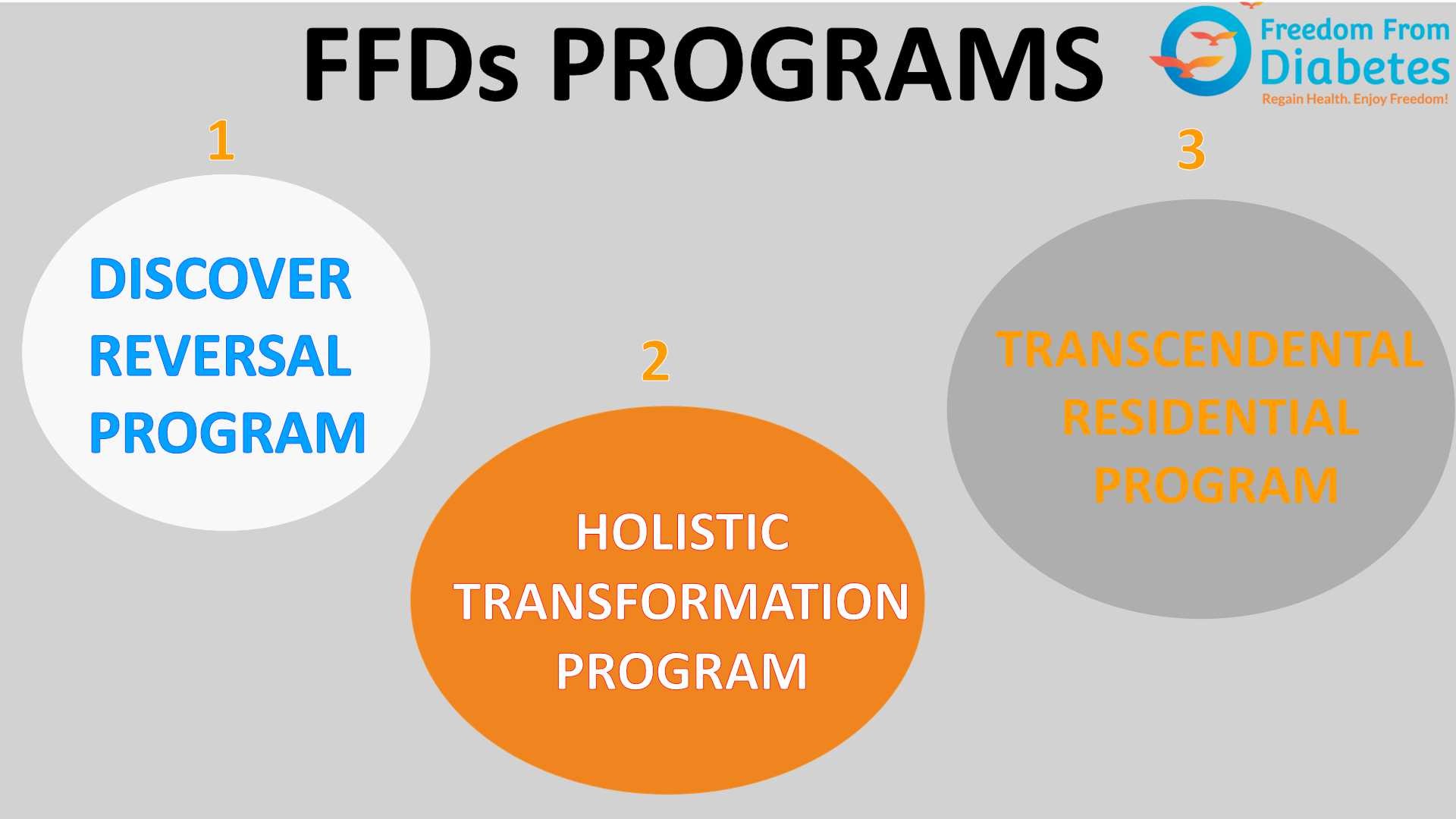 FFDs PROGRAMS

Freedom From Diabetes
Regain Health. Enjoy Freedom!

1

DISCOVER REVERSAL PROGRAM

2

HOLISTIC TRANSFORMATION PROGRAM

3

TRANSCENDENTAL RESIDENTIAL PROGRAM